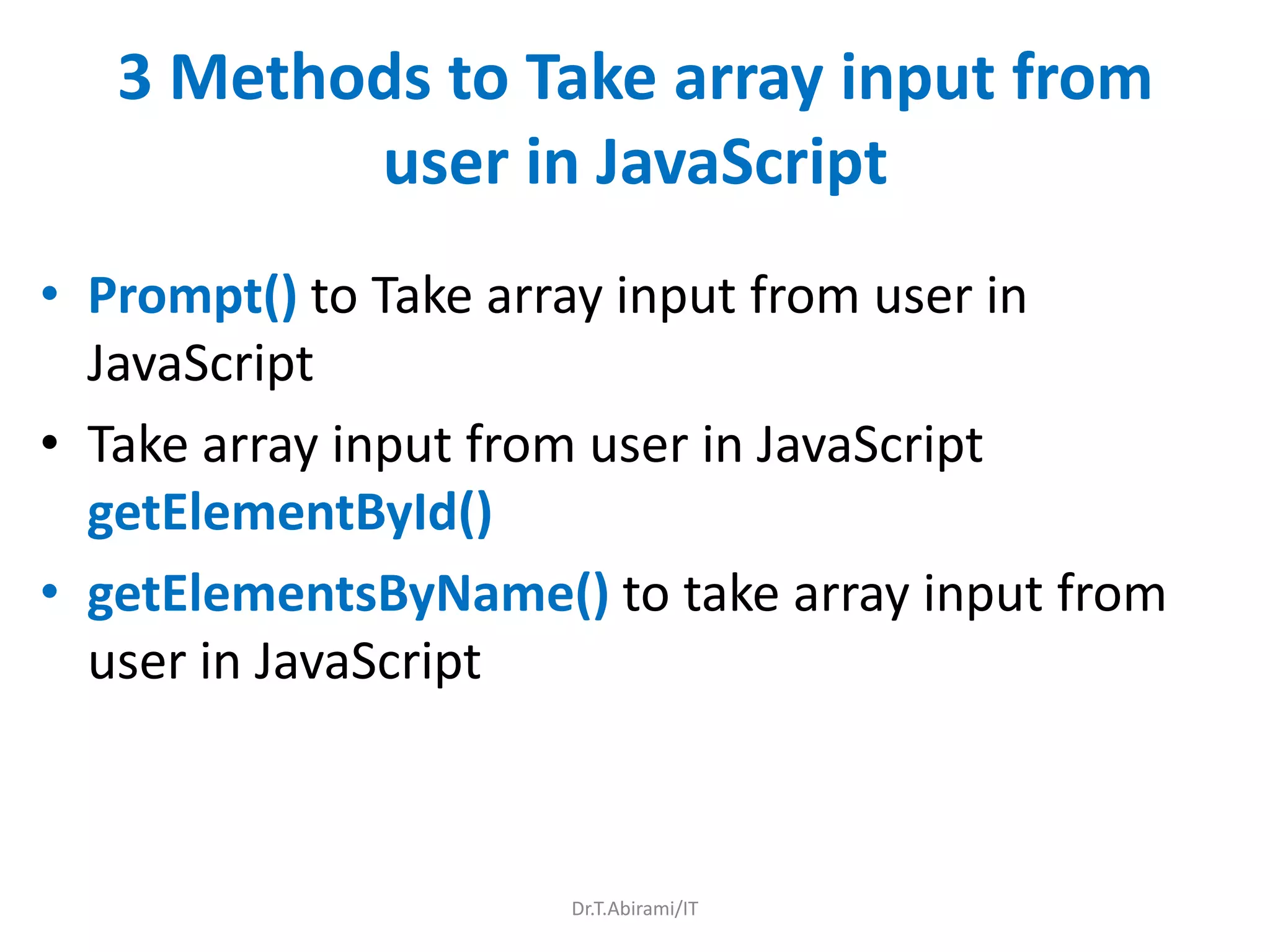 3 Methods to Take array input from user in JavaScript

• Prompt() to Take array input from user in JavaScript
• Take array input from user in JavaScript getElementById()
• getElementsByName() to take array input from user in JavaScript

Dr.T.Abirami/IT